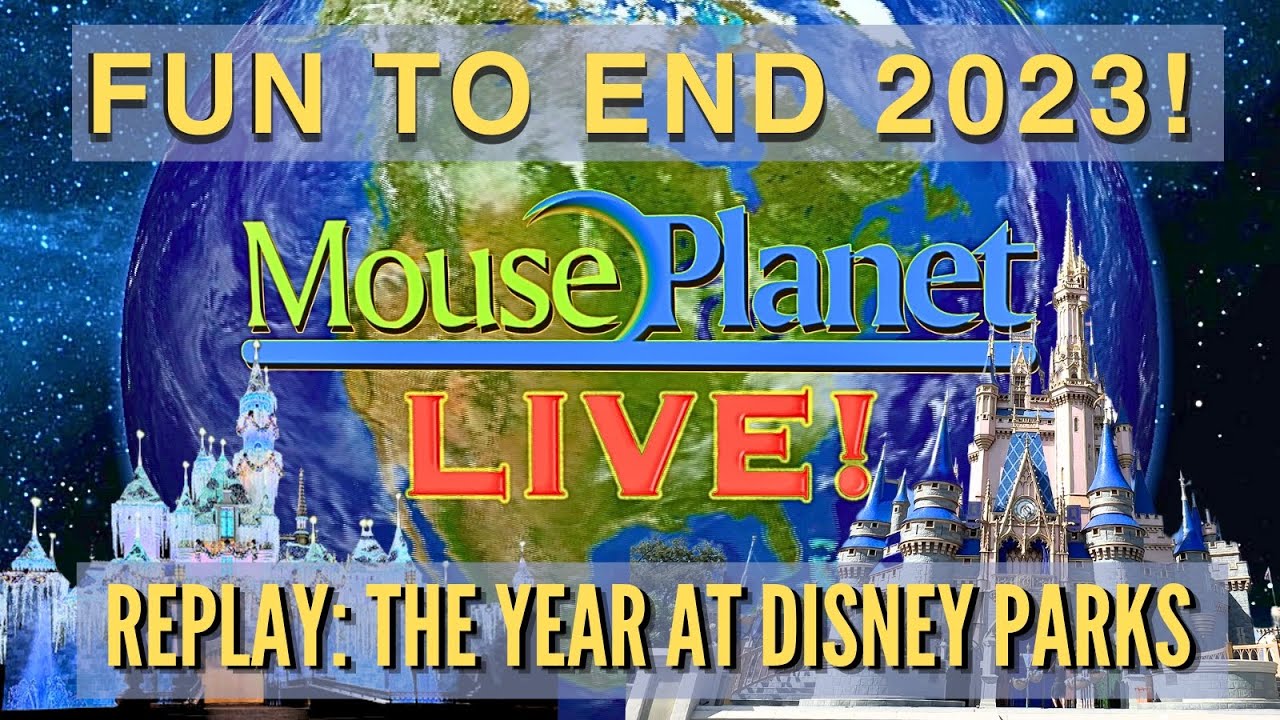 FUN TO END 2023!

MousePlanet

LIVE!

REPLAY: THE YEAR AT DISNEY PARKS